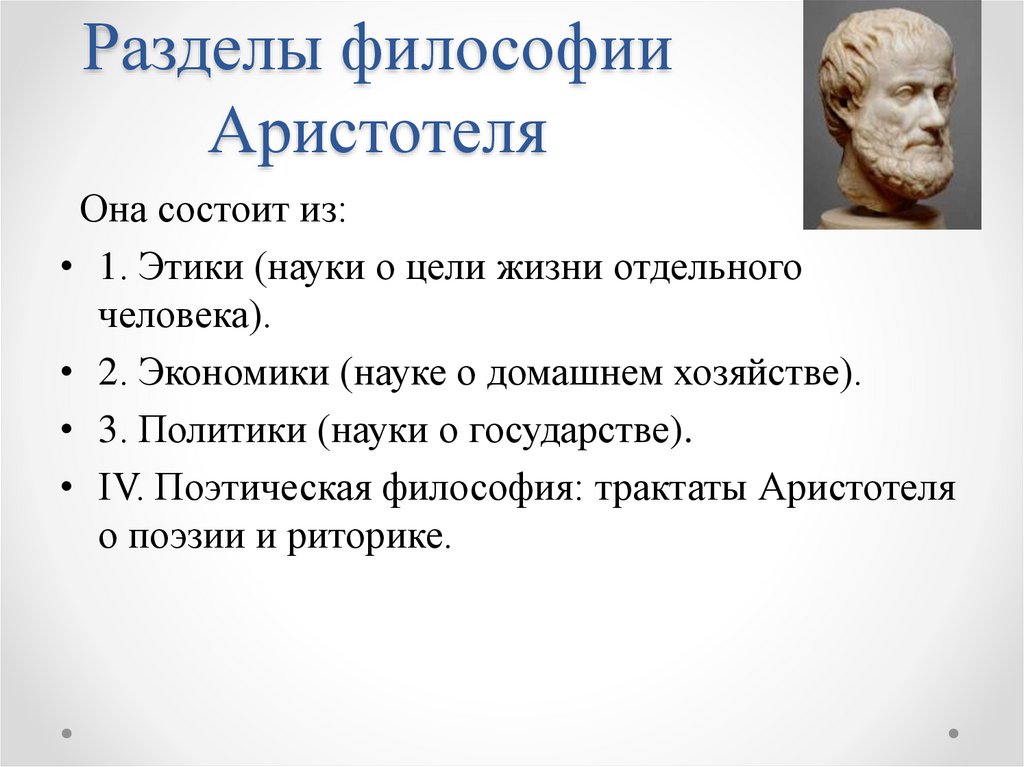 Разделы философии Аристотеля

Она состоит из:

• 1. Этики (науки о цели жизни отдельного человека).
• 2. Экономики (науке о домашнем хозяйстве).
• 3. Политики (науки о государстве).
• IV. Поэтическая философия: трактаты Аристотеля о поэзии и риторике.